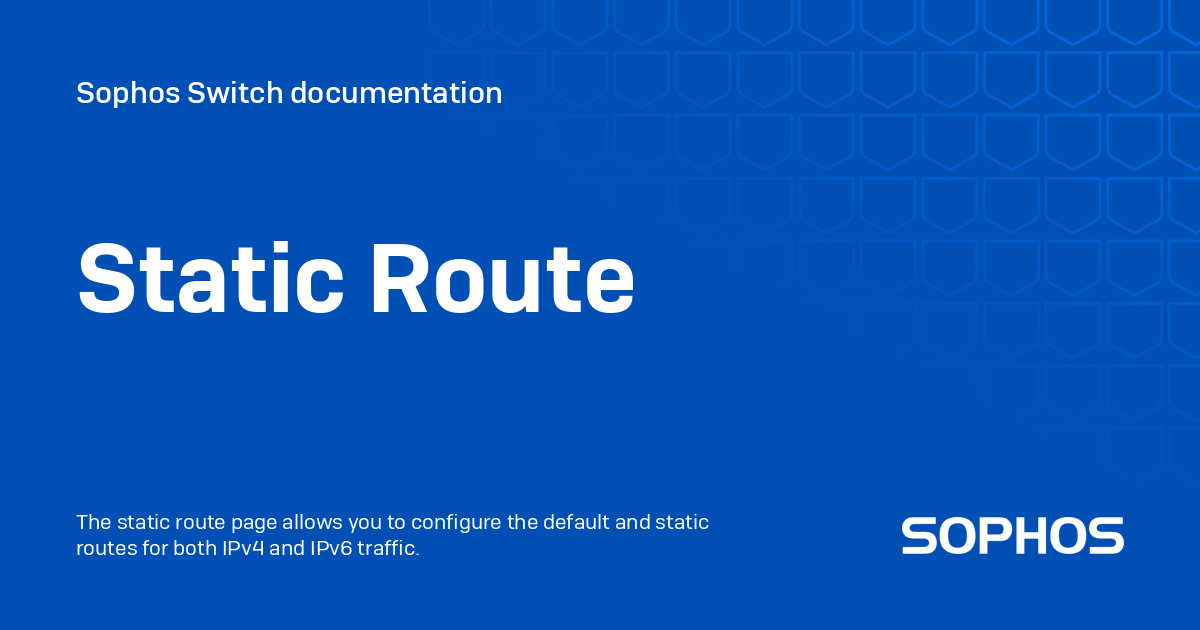 Sophos Switch documentation

Static Route

The static route page allows you to configure the default and static routes for both IPv4 and IPv6 traffic.

SOPHOS